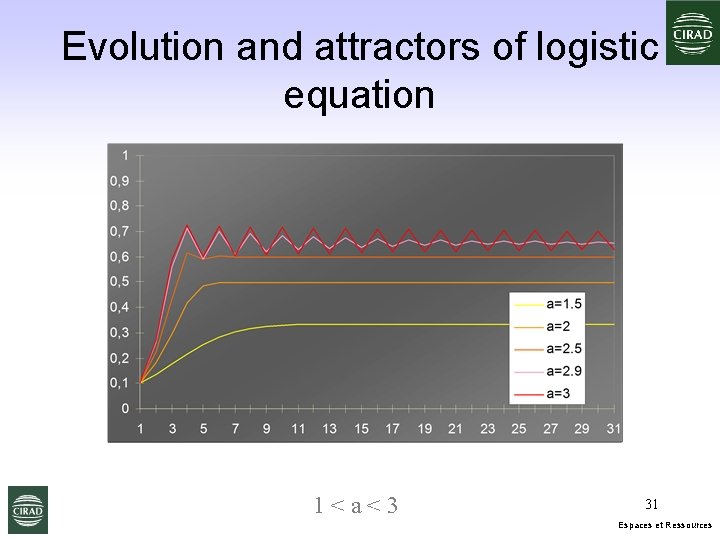 CIRAD

Evolution and attractors of logistic equation

1
0,9
0,8
0,7
0,6
0,5
0,4
0,3
0,2
0,1
0

1 3 5 7 9 11 13 15 17 19 21 23 25 27 29 31

a=1.5
a=2
a=2.5
a=2.9
a=3

CIRAD

$1 < a < 3$

31

Espaces et Ressources